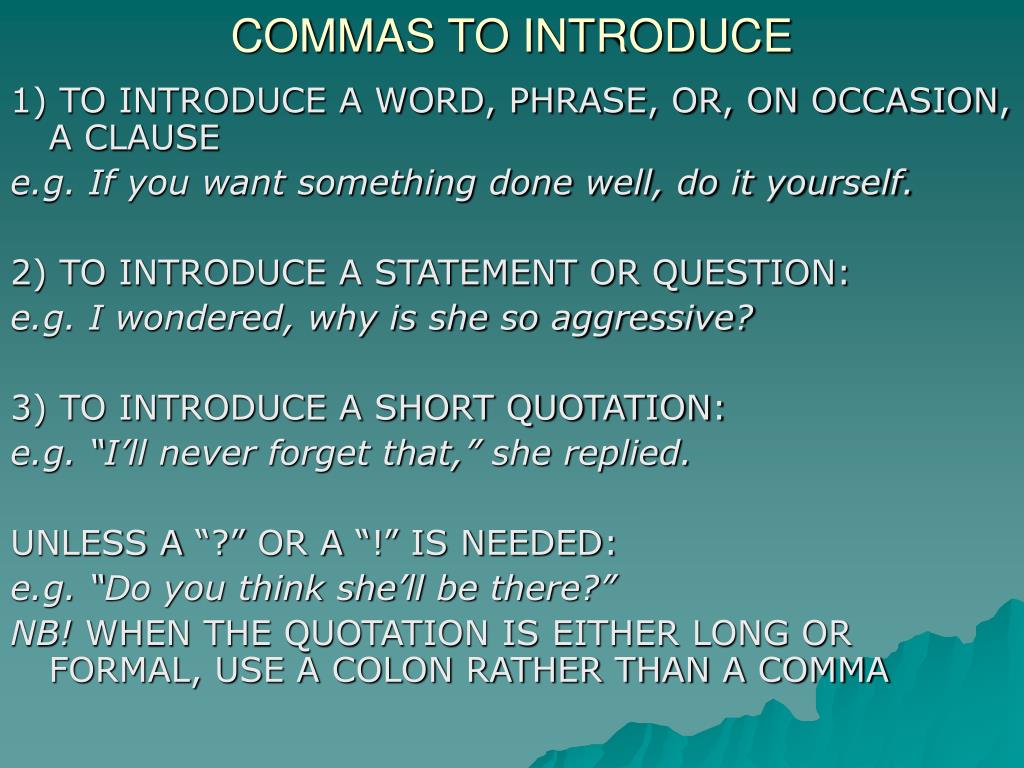 COMMAS TO INTRODUCE

1) TO INTRODUCE A WORD, PHRASE, OR, ON OCCASION, A CLAUSE
e.g. If you want something done well, do it yourself.

2) TO INTRODUCE A STATEMENT OR QUESTION:
e.g. I wondered, why is she so aggressive?

3) TO INTRODUCE A SHORT QUOTATION:
e.g. “I’ll never forget that,” she replied.

UNLESS A “?” OR A “!” IS NEEDED:
e.g. “Do you think she’ll be there?”
NB! WHEN THE QUOTATION IS EITHER LONG OR FORMAL, USE A COLON RATHER THAN A COMMA